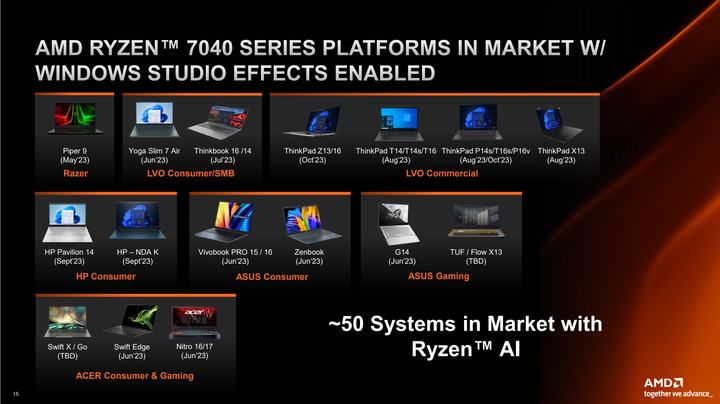 AMD RYZEN™ 7040 SERIES PLATFORMS IN MARKET W/ WINDOWS STUDIO EFFECTS ENABLED

Piper 9
(May'23)
Razer

Yoga Slim 7 Air
(Jun'23)

Thinkbook 16 /14
(Jul'23)
LVO Consumer/SMB

ThinkPad Z13/16
(Oct'23)

ThinkPad T14/T14s/T16
(Aug'23)

ThinkPad P14s/T16s/P16v
(Aug'23/Oct'23)

ThinkPad X13
(Aug'23)
LVO Commercial

HP Pavilion 14
(Sept'23)

HP – NDA K
(Sept'23)
HP Consumer

Vivobook PRO 15 / 16
(Jun'23)

Zenbook
(Jun'23)
ASUS Consumer

G14
(Jun'23)

TUF / Flow X13
(TBD)
ASUS Gaming

Swift X / Go
(TBD)

Swift Edge
(Jun'23)

Nitro 16/17
(Jun'23)
ACER Consumer & Gaming

~50 Systems in Market with Ryzen™ AI

15

AMD
together we advance_